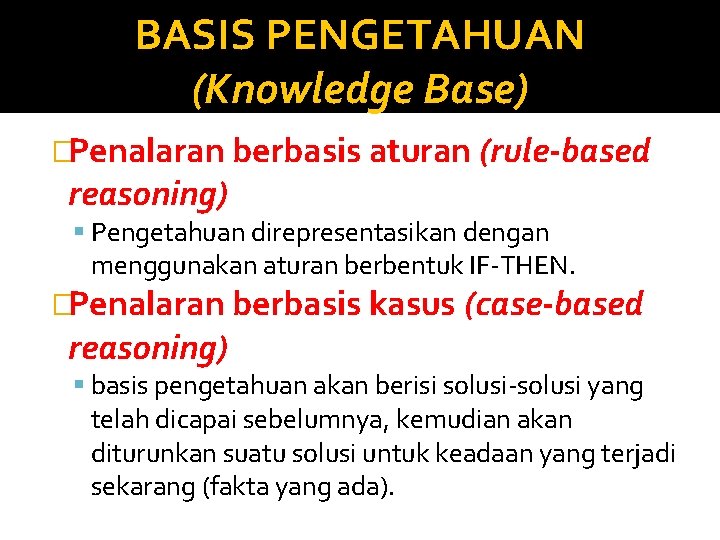 BASIS PENGETAHUAN
(Knowledge Base)

Penalaran berbasis aturan (rule-based reasoning)

Pengetahuan direpresentasikan dengan menggunakan aturan berbentuk IF-THEN.

Penalaran berbasis kasus (case-based reasoning)

basis pengetahuan akan berisi solusi-solusi yang telah dicapai sebelumnya, kemudian akan diturunkan suatu solusi untuk keadaan yang terjadi sekarang (fakta yang ada).